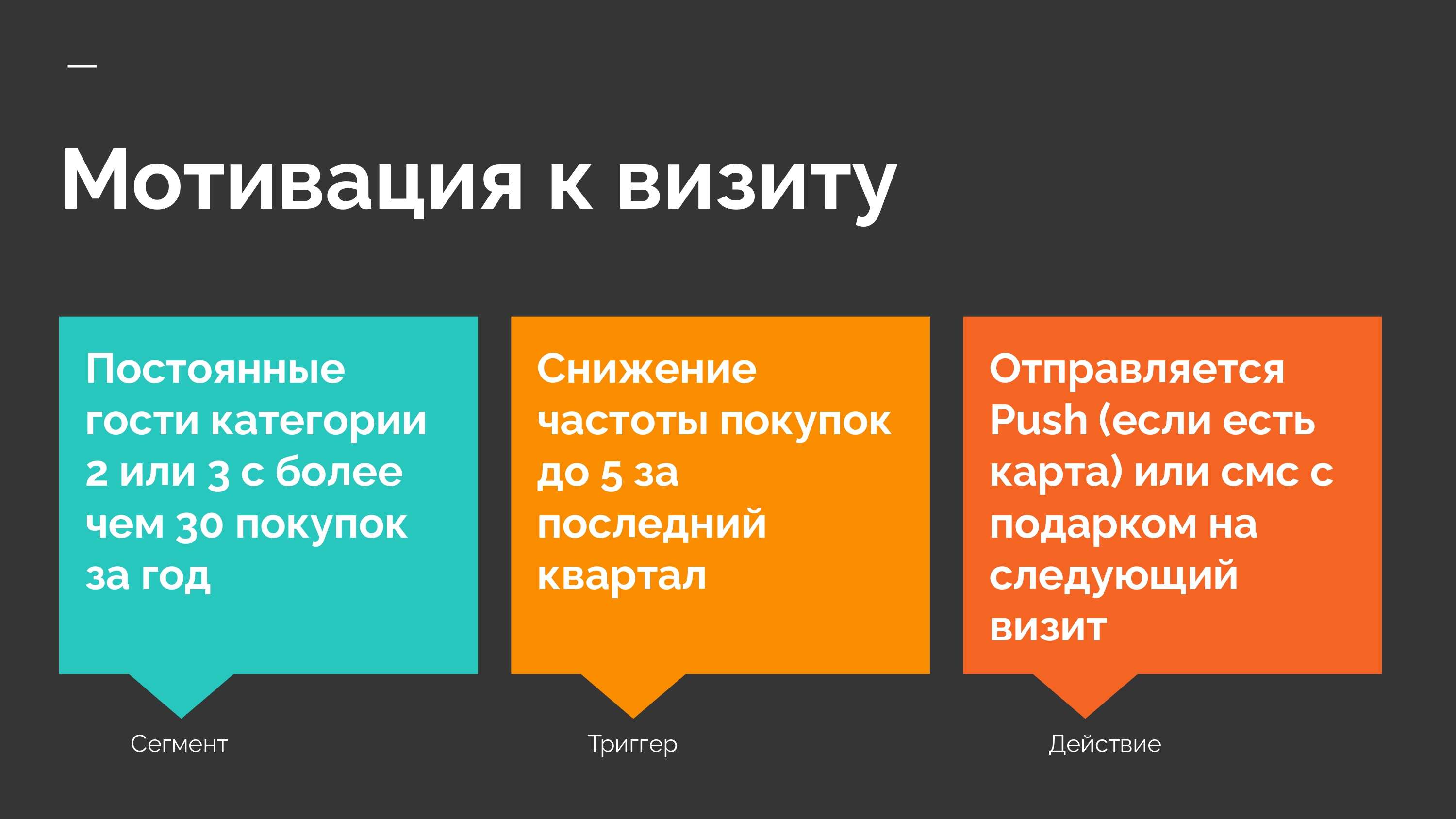 Мотивация к визиту

Постоянные гости категории 2 или 3 с более чем 30 покупок за год

Сегмент

Снижение частоты покупок до 5 за последний квартал

Триггер

Отправляется Push (если есть карта) или смс с подарком на следующий визит

Действие